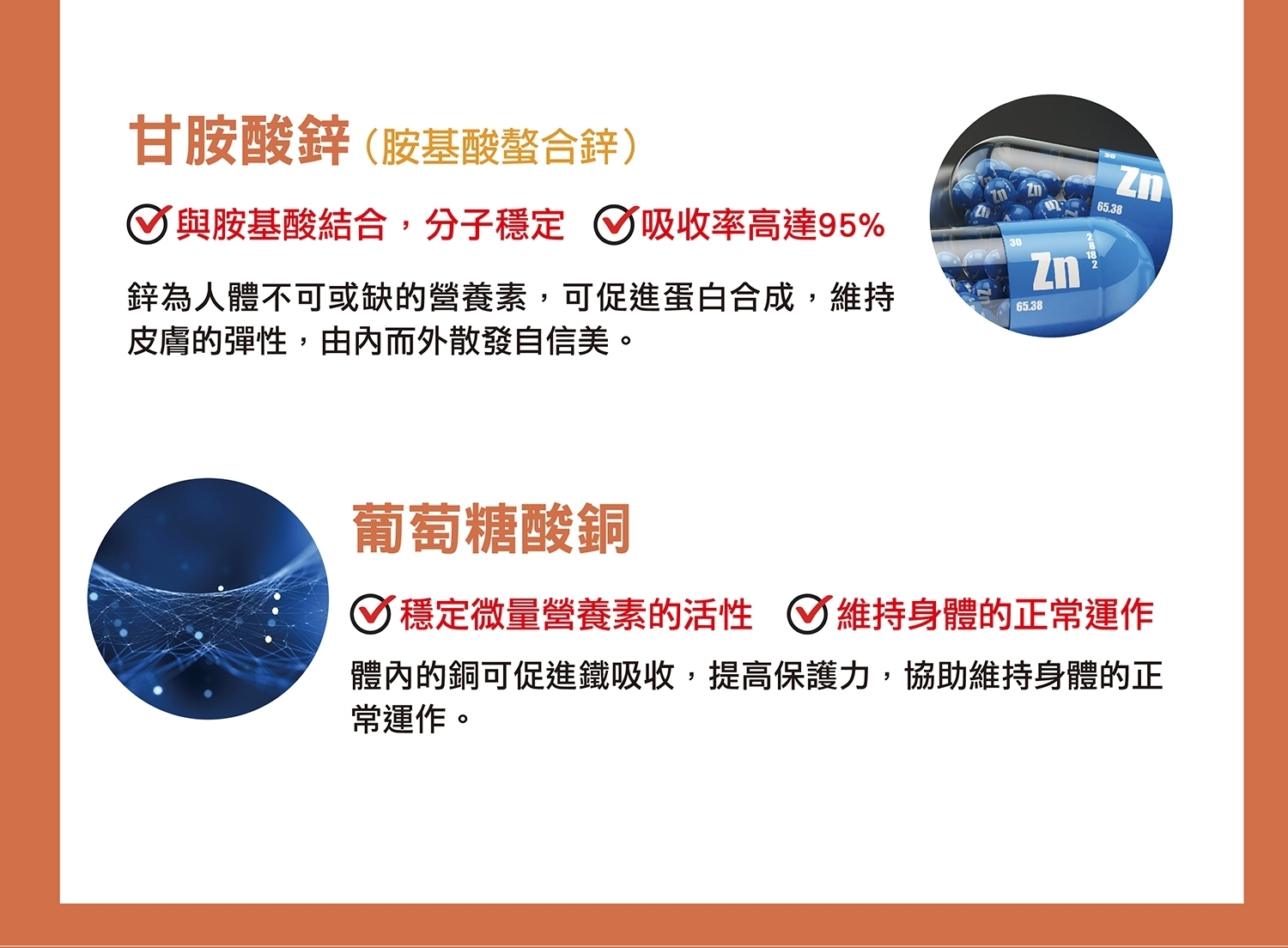 甘胺酸鋅（胺基酸螯合鋅）

與胺基酸結合，分子穩定 吸收率高達95%

鋅為人體不可或缺的營養素，可促進蛋白合成，維持皮膚的彈性，由內而外散發自信美。

30
Zn
65.38
30
Zn
2
8
18
2
65.38

葡萄糖酸銅

穩定微量營養素的活性 維持身體的正常運作

體內的銅可促進鐵吸收，提高保護力，協助維持身體的正常運作。